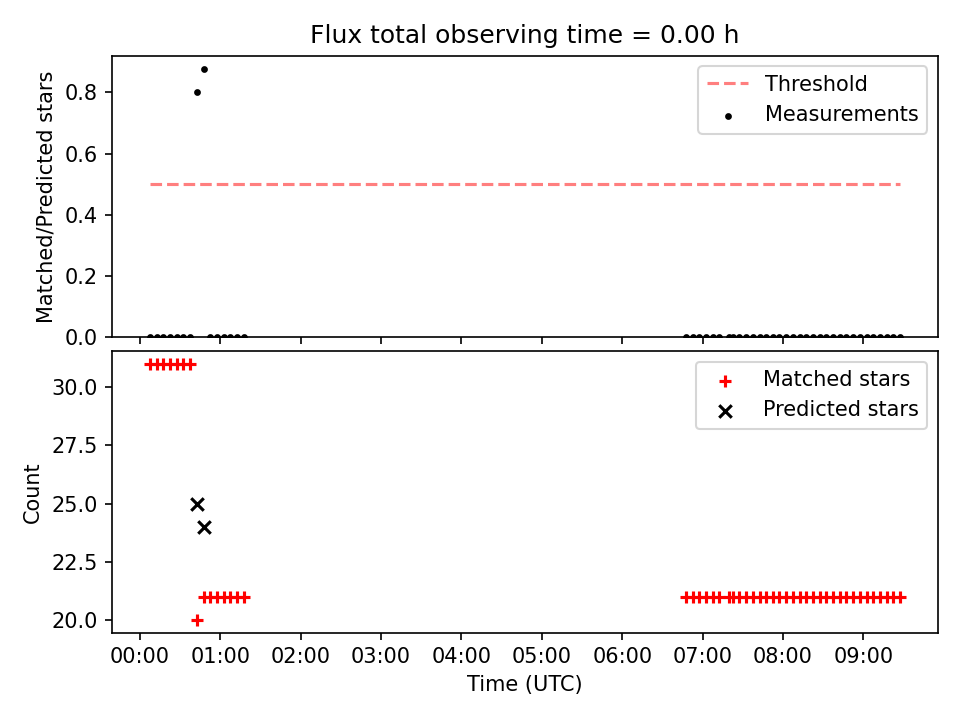 Flux total observing time = 0.00 h

Matched/Predicted stars

0.8
0.6
0.4
0.2
0.0

Threshold
Measurements

Count

30.0
27.5
25.0
22.5
20.0

Matched stars
Predicted stars

00:00 01:00 02:00 03:00 04:00 05:00 06:00 07:00 08:00 09:00

Time (UTC)